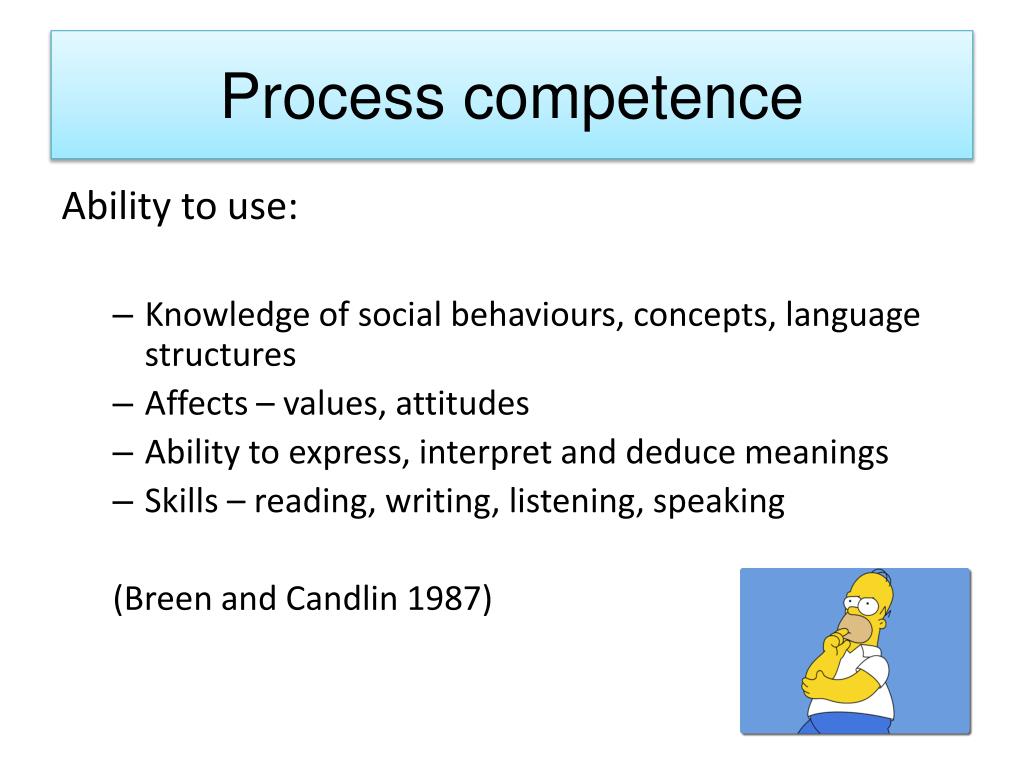 Process competence

Ability to use:

– Knowledge of social behaviours, concepts, language structures
– Affects – values, attitudes
– Ability to express, interpret and deduce meanings
– Skills – reading, writing, listening, speaking

(Breen and Candlin 1987)